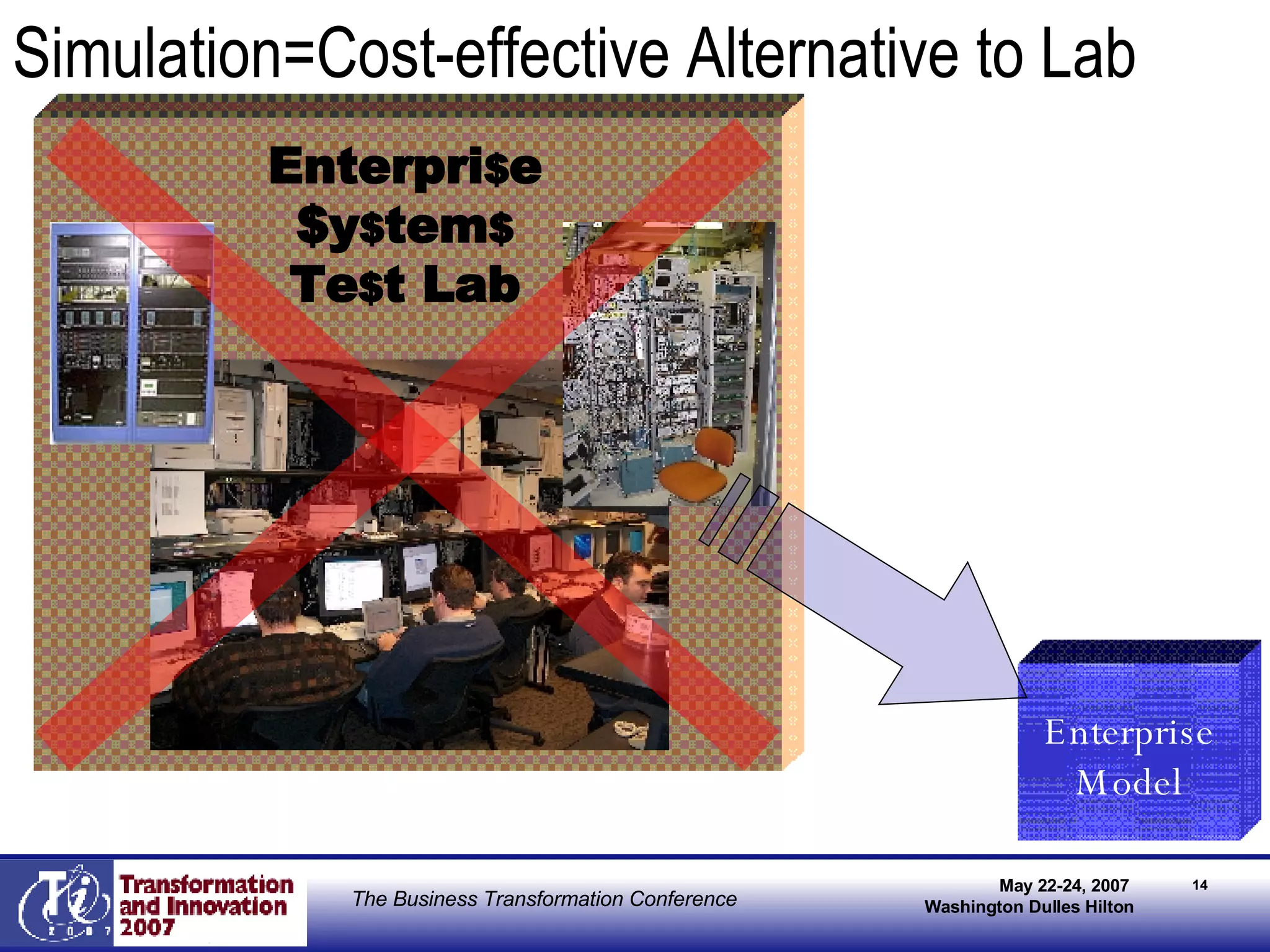 Simulation=Cost-effective Alternative to Lab

Enterpri$e $y$tem$ Te$t Lab

Enterprise Model

Ti 2007

Transformation and Innovation 2007

The Business Transformation Conference

May 22-24, 2007
Washington Dulles Hilton

14